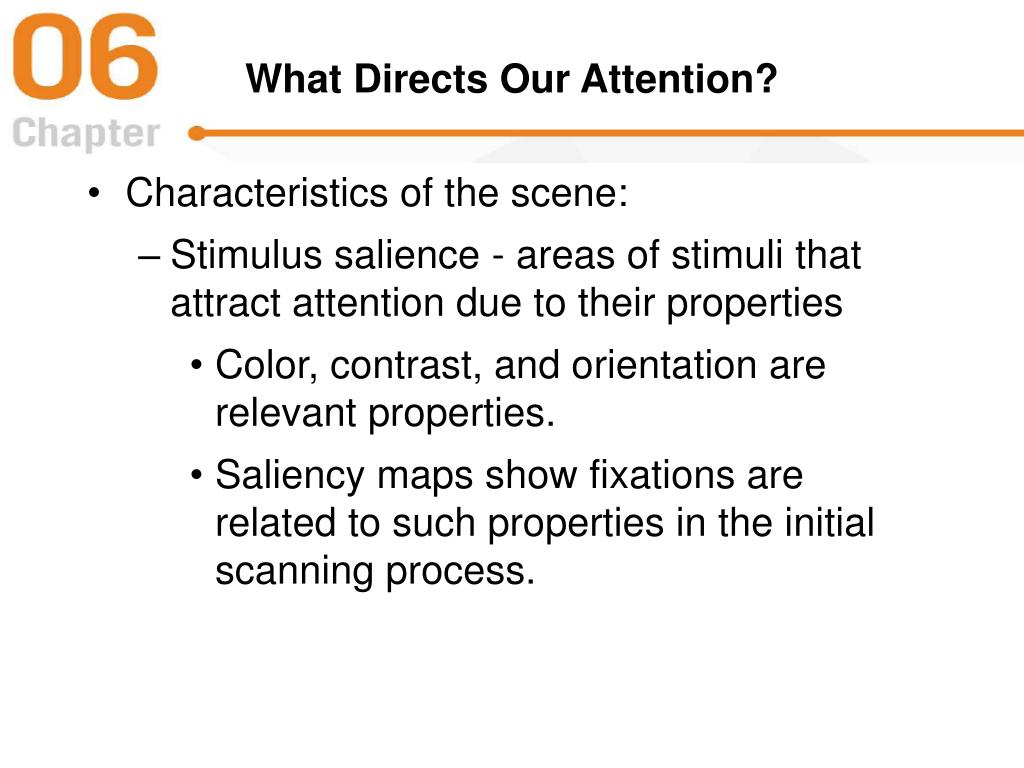 06
Chapter

What Directs Our Attention?

• Characteristics of the scene:
– Stimulus salience - areas of stimuli that attract attention due to their properties
• Color, contrast, and orientation are relevant properties.
• Saliency maps show fixations are related to such properties in the initial scanning process.